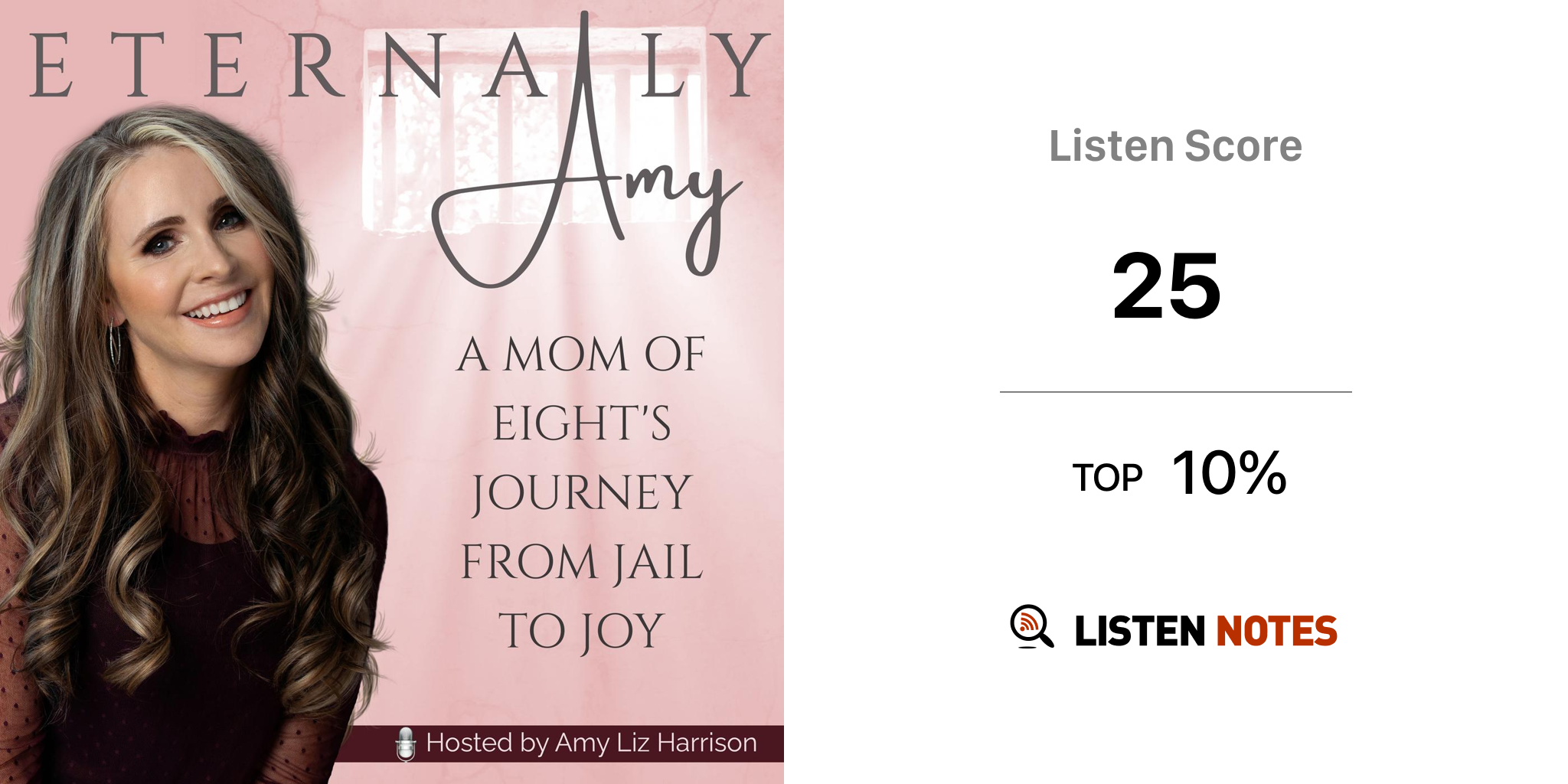 ETERNALLY Amy

A MOM OF EIGHT'S JOURNEY FROM JAIL TO JOY

Hosted by Amy Liz Harrison

Listen Score

25

TOP 10%

LISTEN NOTES